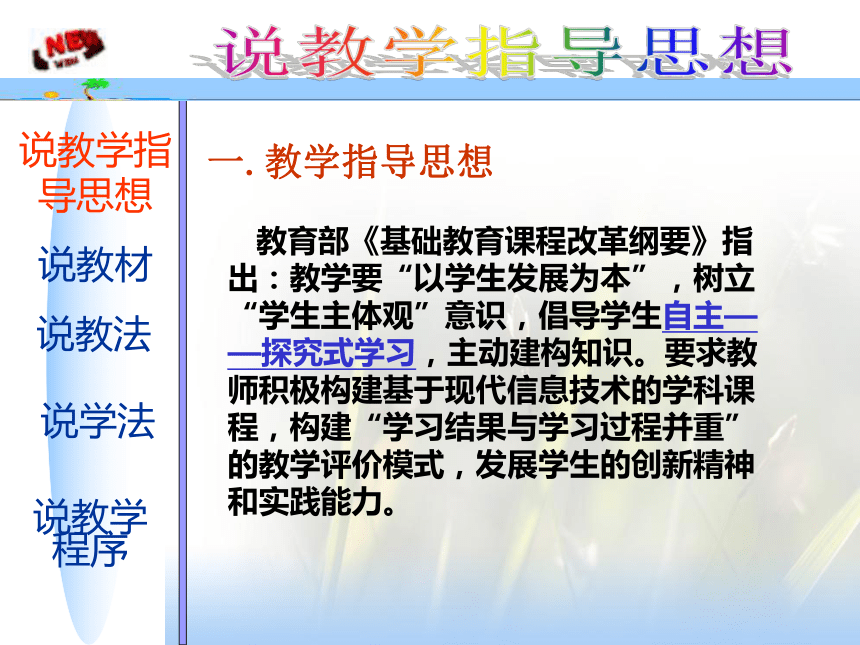 NEW

说教学指导思想

说教学指导思想

说教材

说教法

说学法

说教学程序

一. 教学指导思想

教育部《基础教育课程改革纲要》指出：教学要“以学生发展为本”，树立“学生主体观”意识，倡导学生自主——探究式学习，主动建构知识。要求教师积极构建基于现代信息技术的学科课程，构建“学习结果与学习过程并重”的教学评价模式，发展学生的创新精神和实践能力。